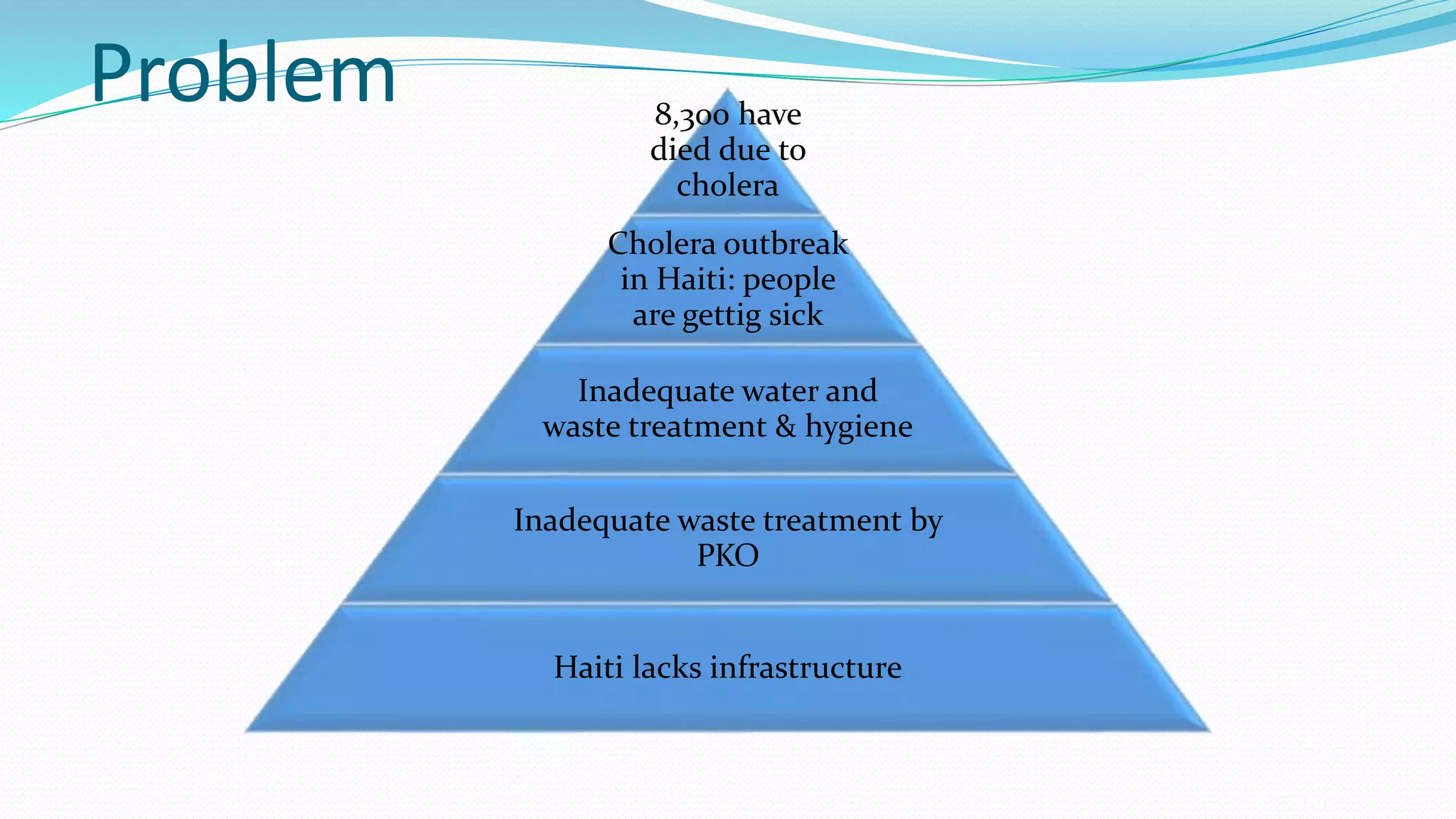 Problem

8,300 have died due to cholera

Cholera outbreak in Haiti: people are gettig sick

Inadequate water and waste treatment & hygiene

Inadequate waste treatment by PKO

Haiti lacks infrastructure